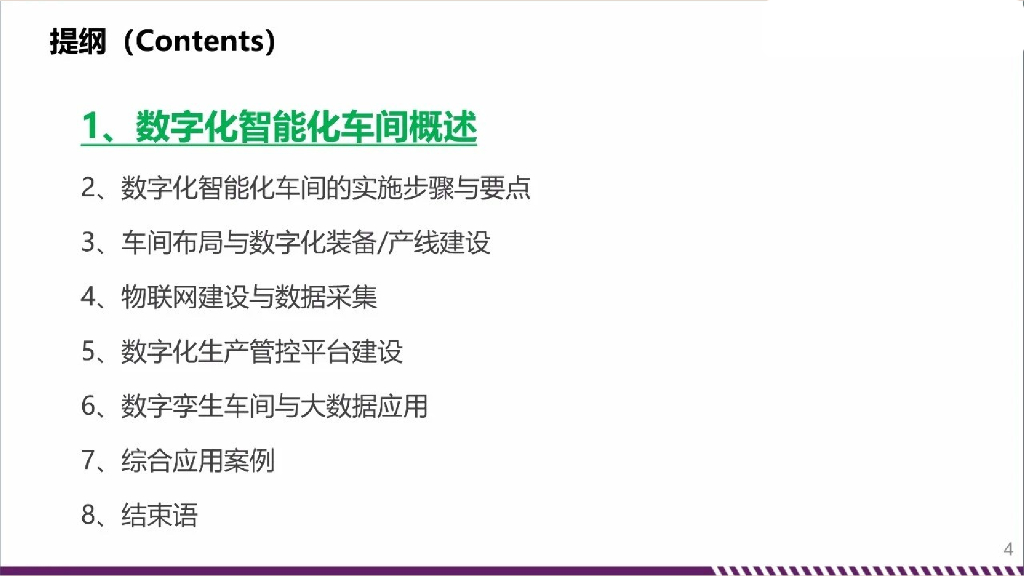 提纲（Contents）

1、数字化智能化车间概述

2、数字化智能化车间的实施步骤与要点

3、车间布局与数字化装备/产线建设

4、物联网建设与数据采集

5、数字化生产管控平台建设

6、数字孪生车间与大数据应用

7、综合应用案例

8、结束语

4